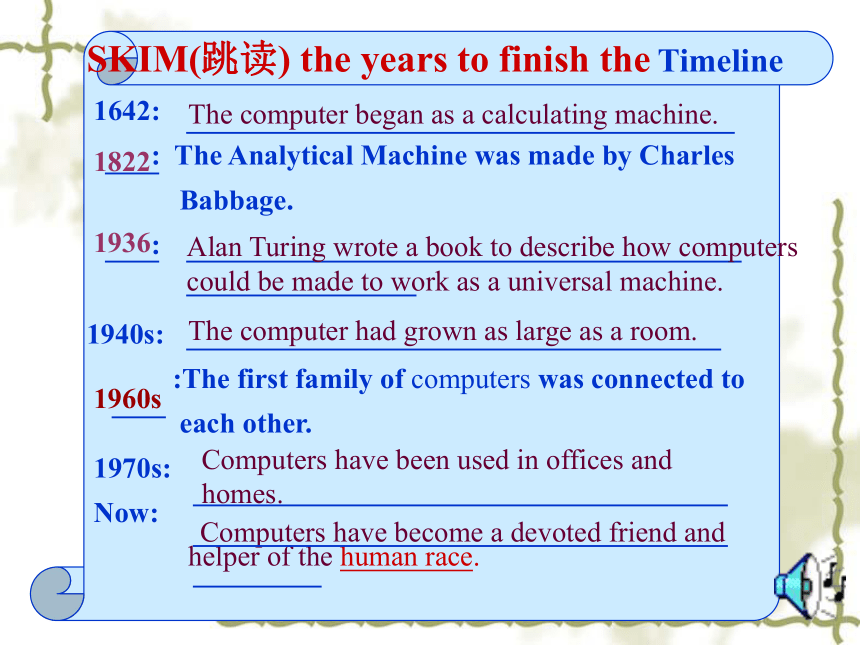 SKIM(跳读) the years to finish the Timeline

1642: The computer began as a calculating machine.

1822: The Analytical Machine was made by Charles Babbage.

1936: Alan Turing wrote a book to describe how computers could be made to work as a universal machine.

1940s: The computer had grown as large as a room.

1960s :The first family of computers was connected to each other.

1970s: Computers have been used in offices and homes.

Now: Computers have become a devoted friend and helper of the human race.